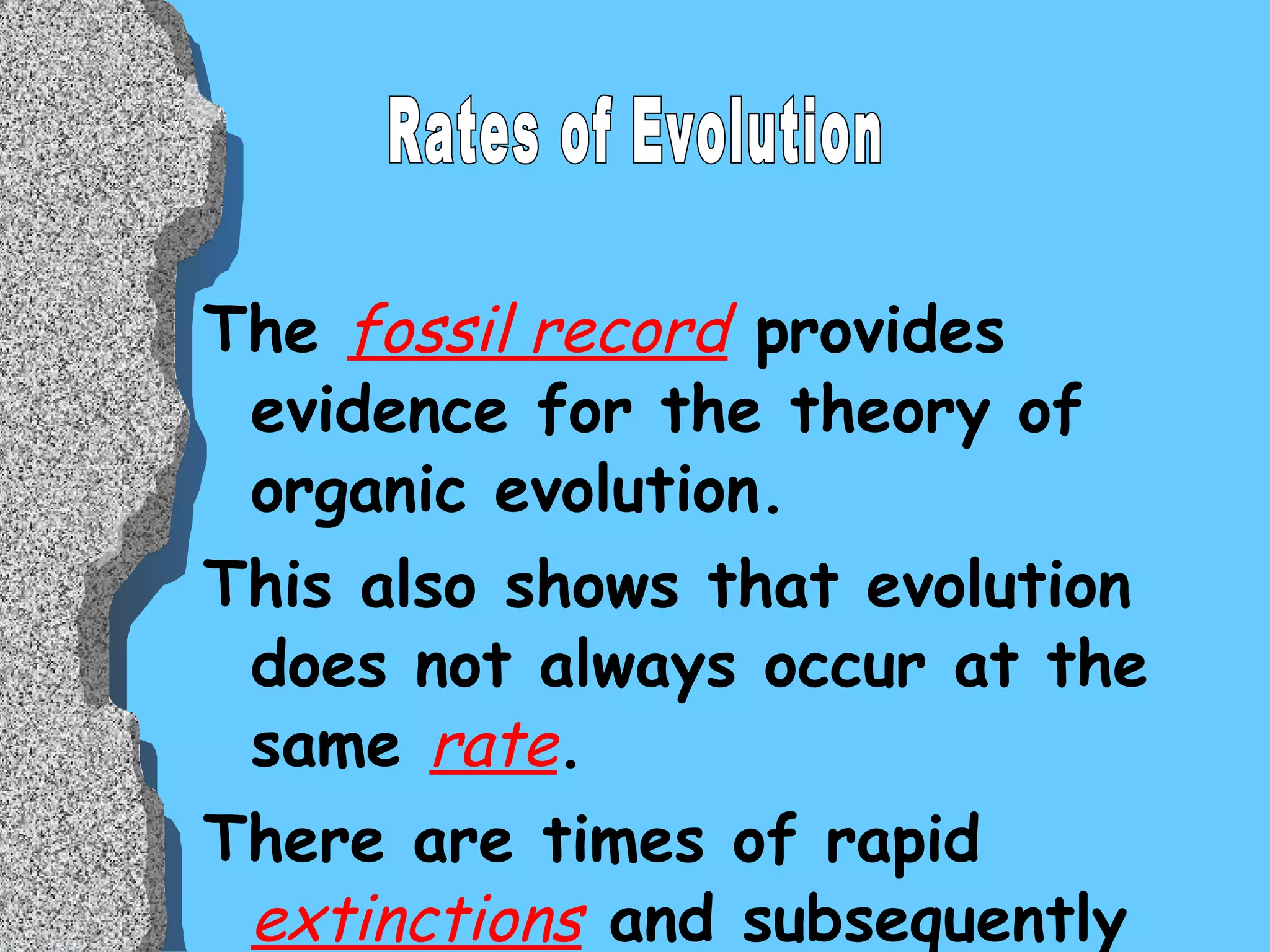 Rates of Evolution

The fossil record provides evidence for the theory of organic evolution.

This also shows that evolution does not always occur at the same rate.

There are times of rapid extinctions and subsequently